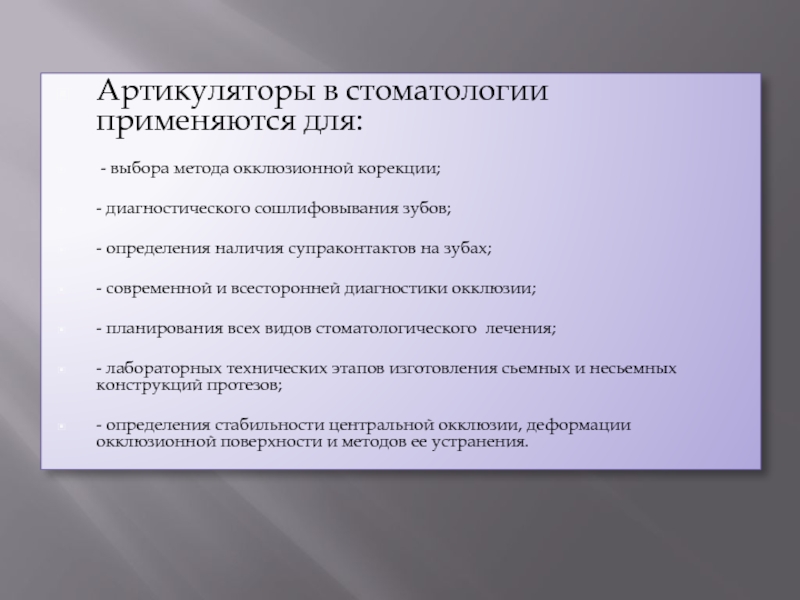 Артикуляторы в стоматологии применяются для:

- выбора метода окклюзионной корекции;

- диагностического сошлифовывания зубов;

- определения наличия супраконтактов на зубах;

- современной и всесторонней диагностики окклюзии;

- планирования всех видов стоматологического лечения;

- лабораторных технических этапов изготовления сьемных и несьемных конструкций протезов;

- определения стабильности центральной окклюзии, деформации окклюзионной поверхности и методов ее устранения.